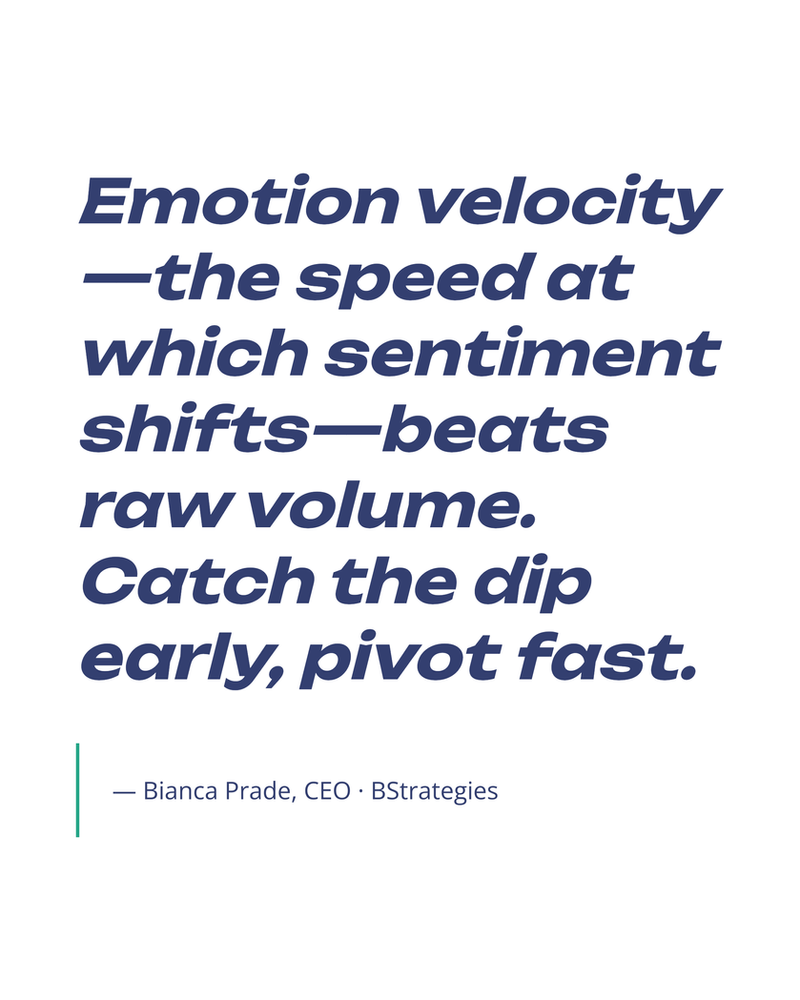 Emotion velocity—the speed at which sentiment shifts—beats raw volume. Catch the dip early, pivot fast.

— Bianca Prade, CEO · BStrategies